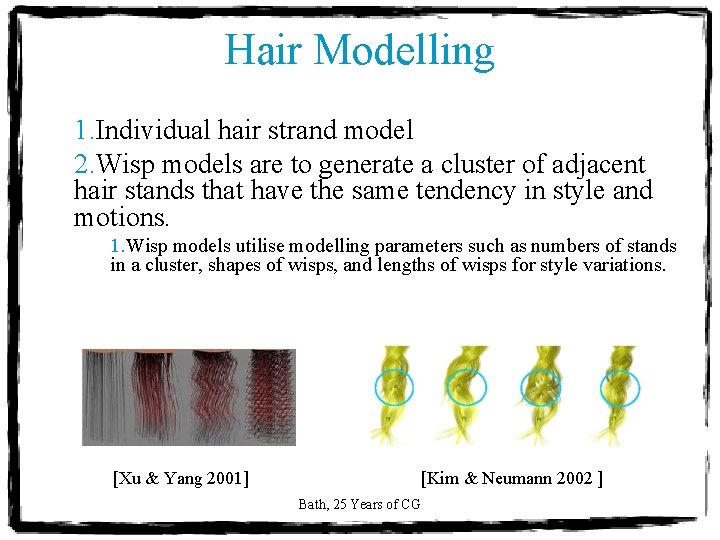 Hair Modelling

1.Individual hair strand model

2.Wisp models are to generate a cluster of adjacent hair stands that have the same tendency in style and motions.

1.Wisp models utilise modelling parameters such as numbers of stands in a cluster, shapes of wisps, and lengths of wisps for style variations.

[Xu & Yang 2001]

[Kim & Neumann 2002 ]

Bath, 25 Years of CG